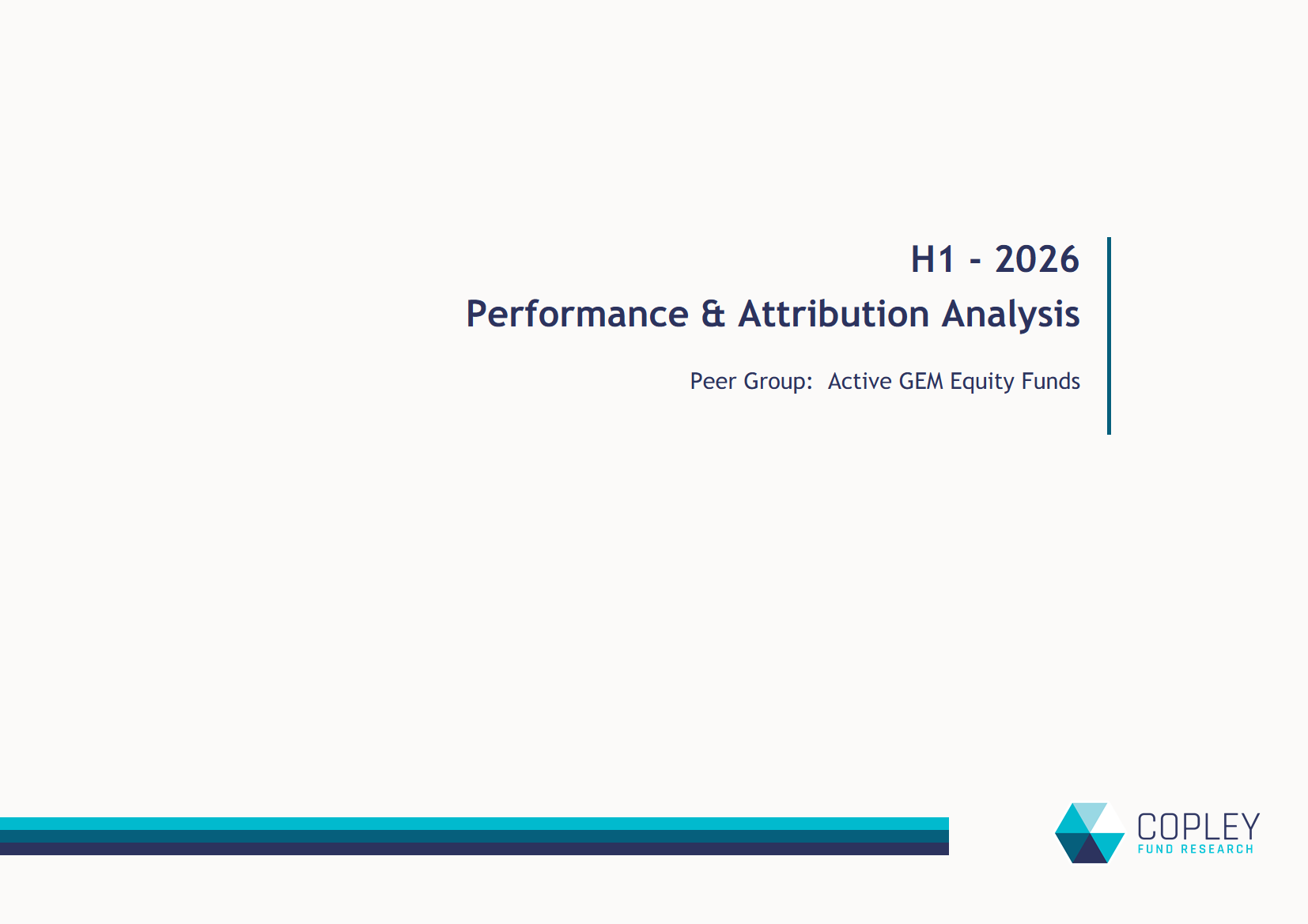 H1 - 2026
Performance & Attribution Analysis

Peer Group: Active GEM Equity Funds

COPLEY
FUND RESEARCH